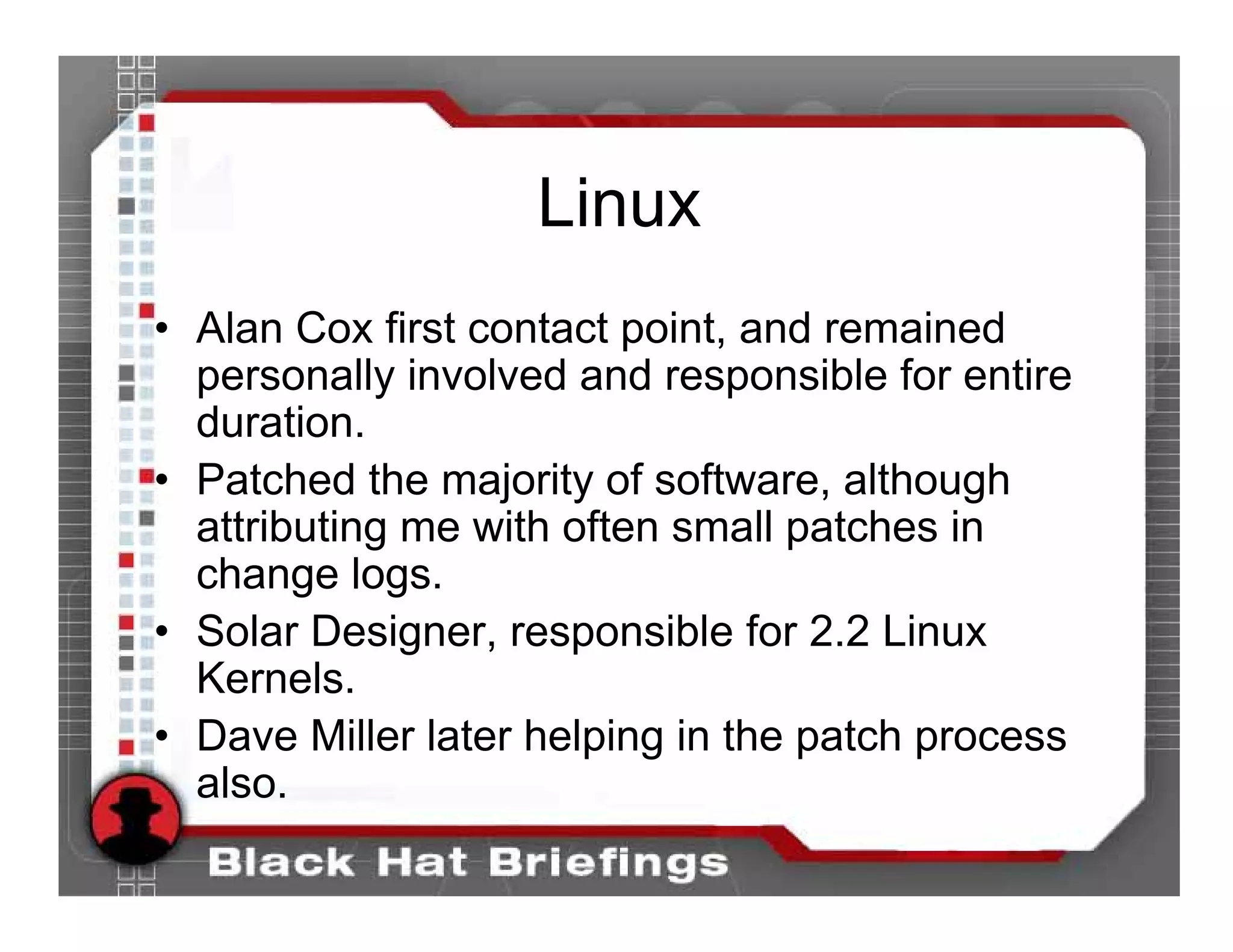 Linux

• Alan Cox first contact point, and remained personally involved and responsible for entire duration.
• Patched the majority of software, although attributing me with often small patches in change logs.
• Solar Designer, responsible for 2.2 Linux Kernels.
• Dave Miller later helping in the patch process also.

Black Hat Briefings